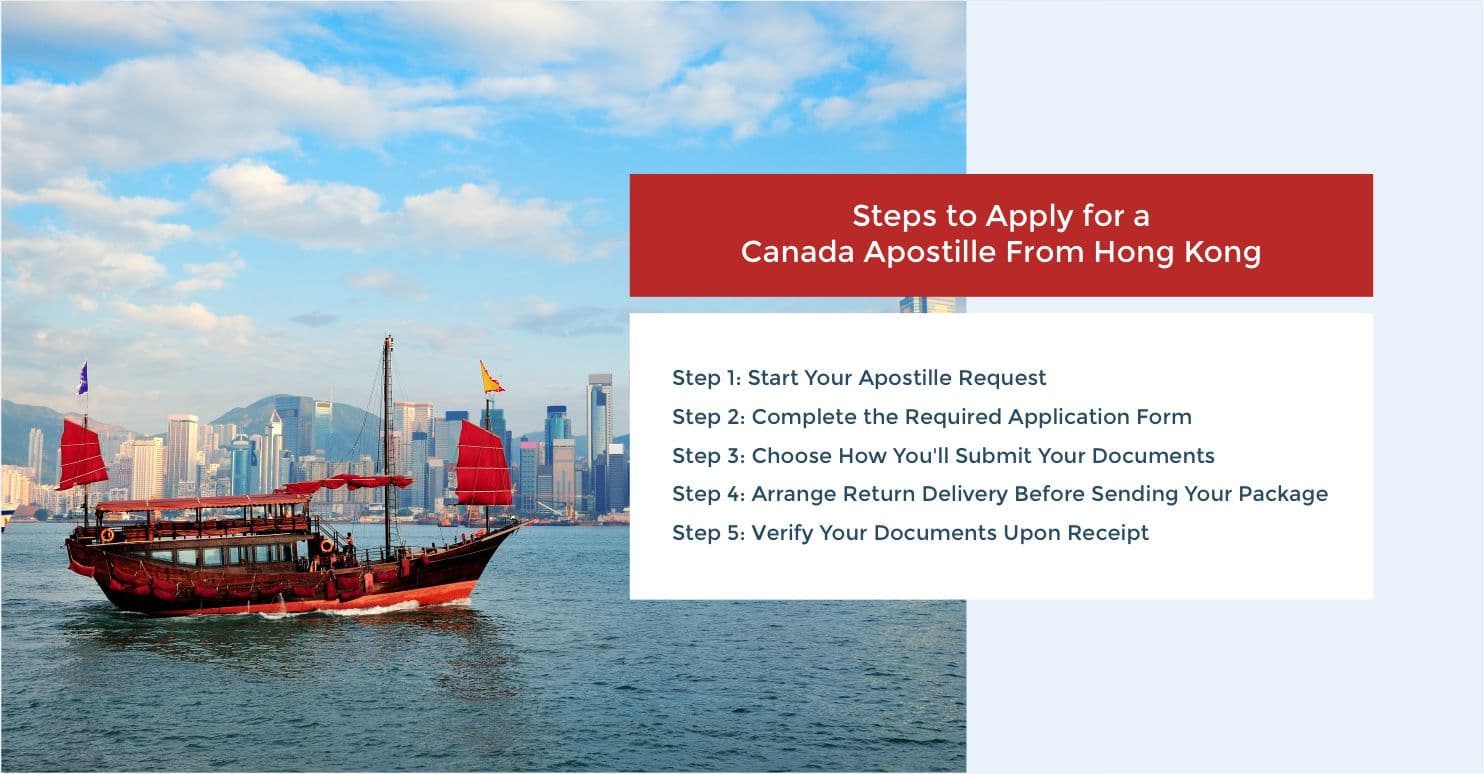 Steps to Apply for a Canada Apostille From Hong Kong

Step 1: Start Your Apostille Request
Step 2: Complete the Required Application Form
Step 3: Choose How You'll Submit Your Documents
Step 4: Arrange Return Delivery Before Sending Your Package
Step 5: Verify Your Documents Upon Receipt